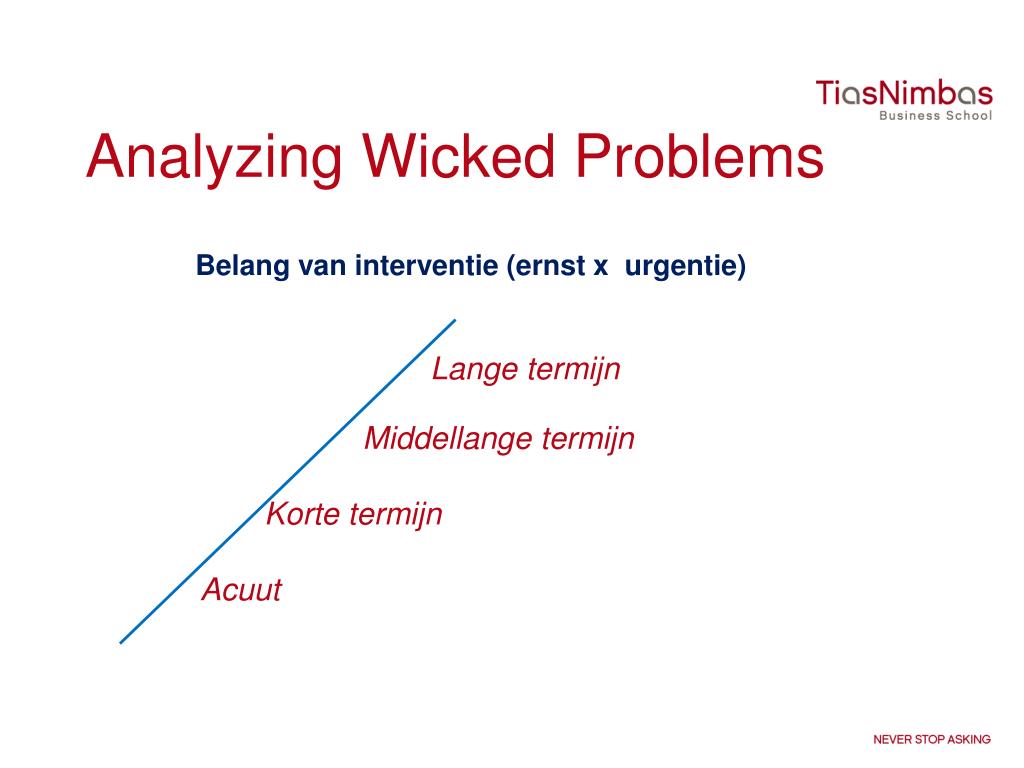 TiasNimbas
Business School

Analyzing Wicked Problems

Belang van interventie (ernst x urgentie)

Lange termijn

Middellange termijn

Korte termijn

Acuut

NEVER STOP ASKING